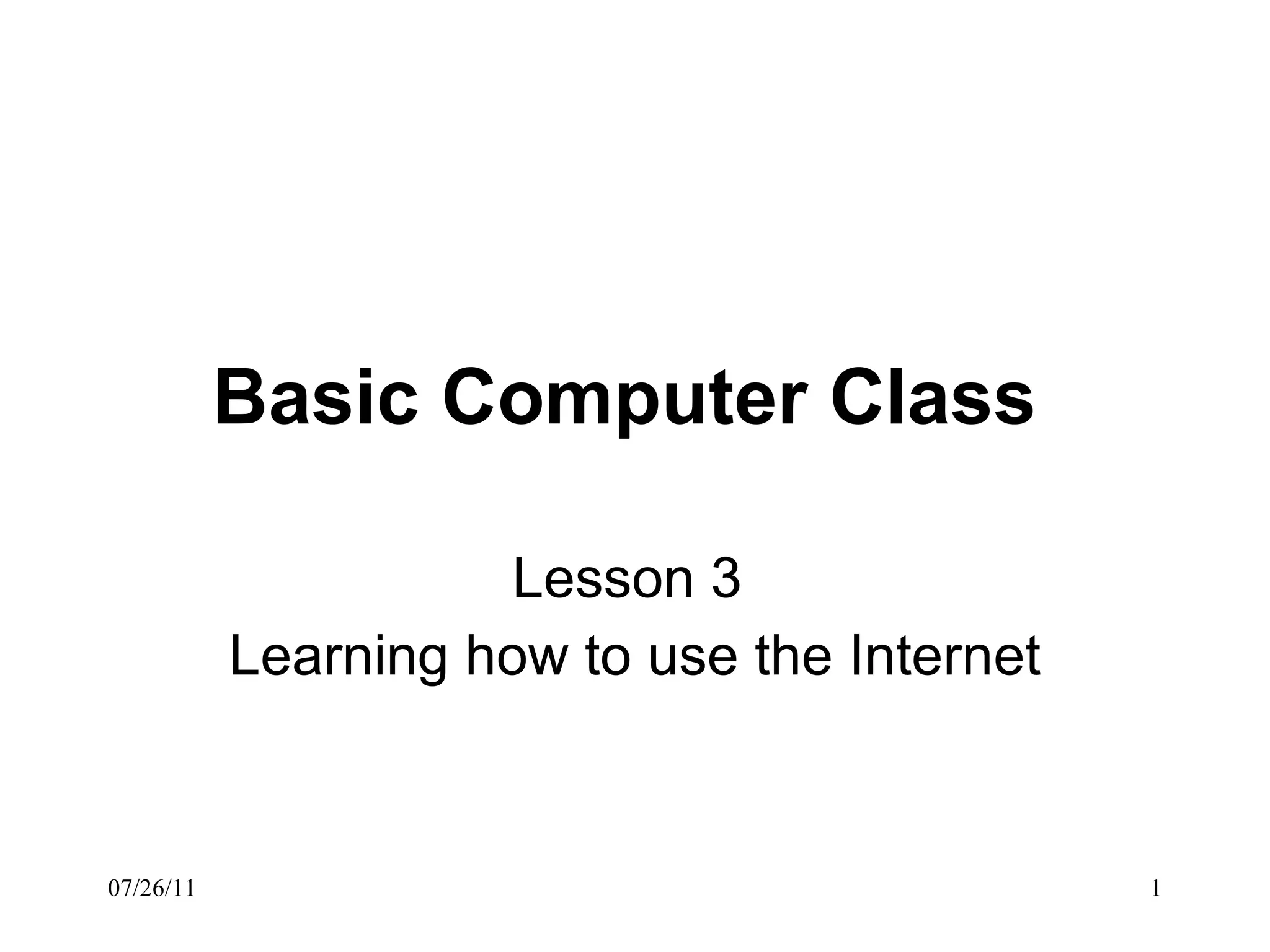 Basic Computer Class

Lesson 3
Learning how to use the Internet

07/26/11

1